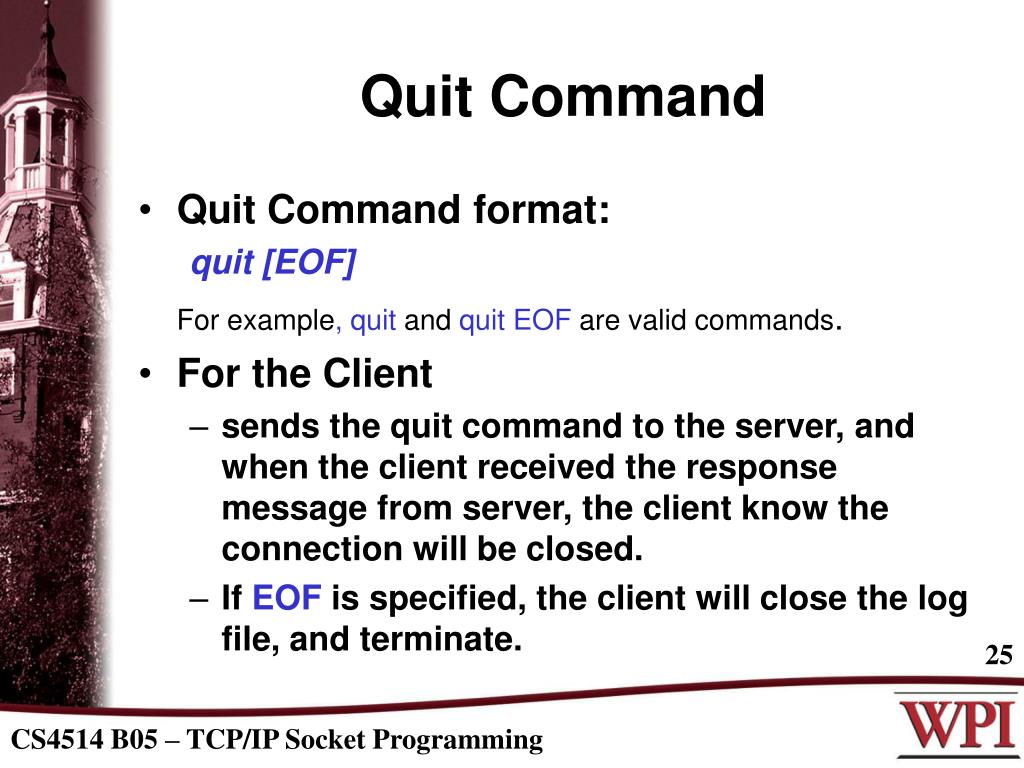 Quit Command

• Quit Command format:

quit [EOF]

For example, quit and quit EOF are valid commands.

• For the Client
  – sends the quit command to the server, and when the client received the response message from server, the client know the connection will be closed.
  – If EOF is specified, the client will close the log file, and terminate.

25

CS4514 B05 – TCP/IP Socket Programming

WPI